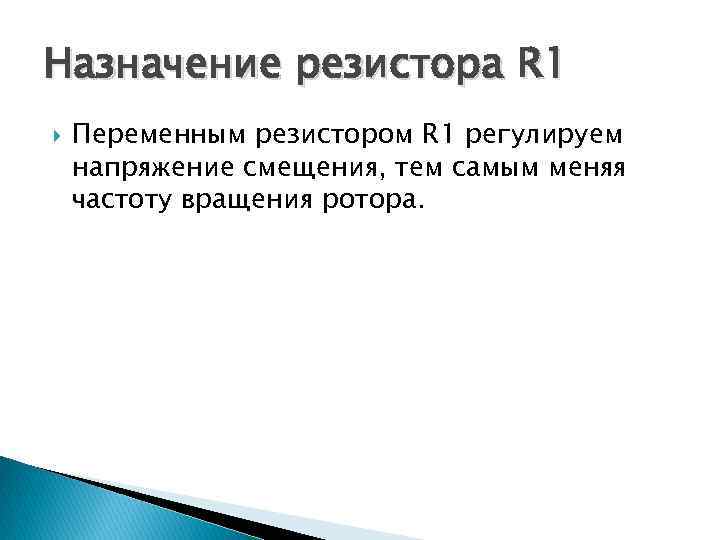 Назначение резистора R1

Переменным резистором R1 регулируем напряжение смещения, тем самым меняя частоту вращения ротора.